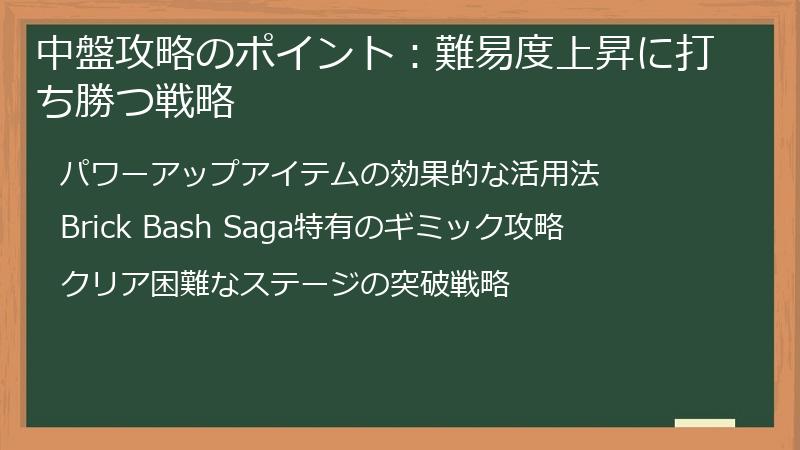 中盤攻略のポイント：難易度上昇に打ち勝つ戦略

パワーアップアイテムの効果的な活用法

Brick Bash Saga特有のギミック攻略

クリア困難なステージの突破戦略